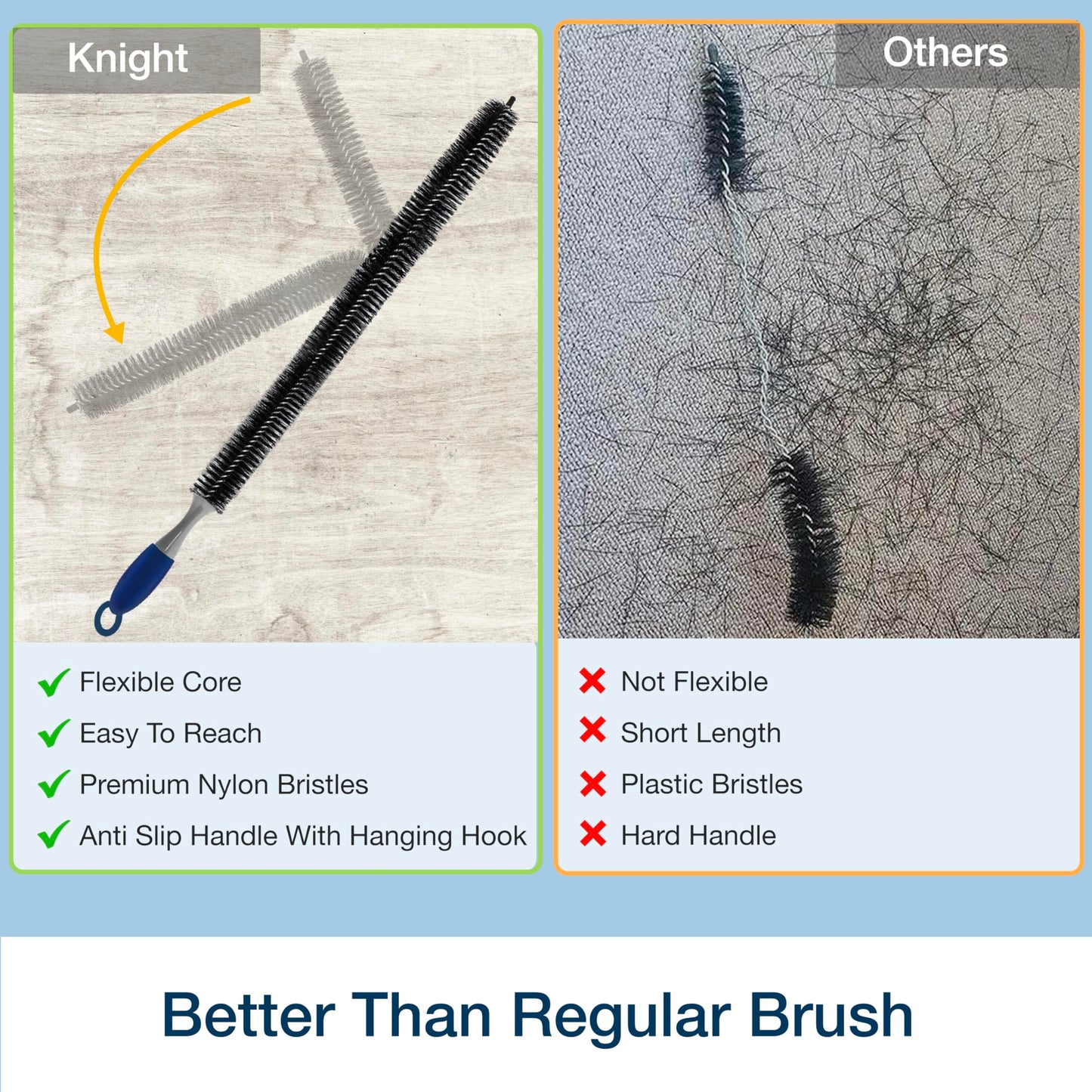 Knight

Flexible Core
Easy To Reach
Premium Nylon Bristles
Anti Slip Handle With Hanging Hook

Others

Not Flexible
Short Length
Plastic Bristles
Hard Handle

Better Than Regular Brush